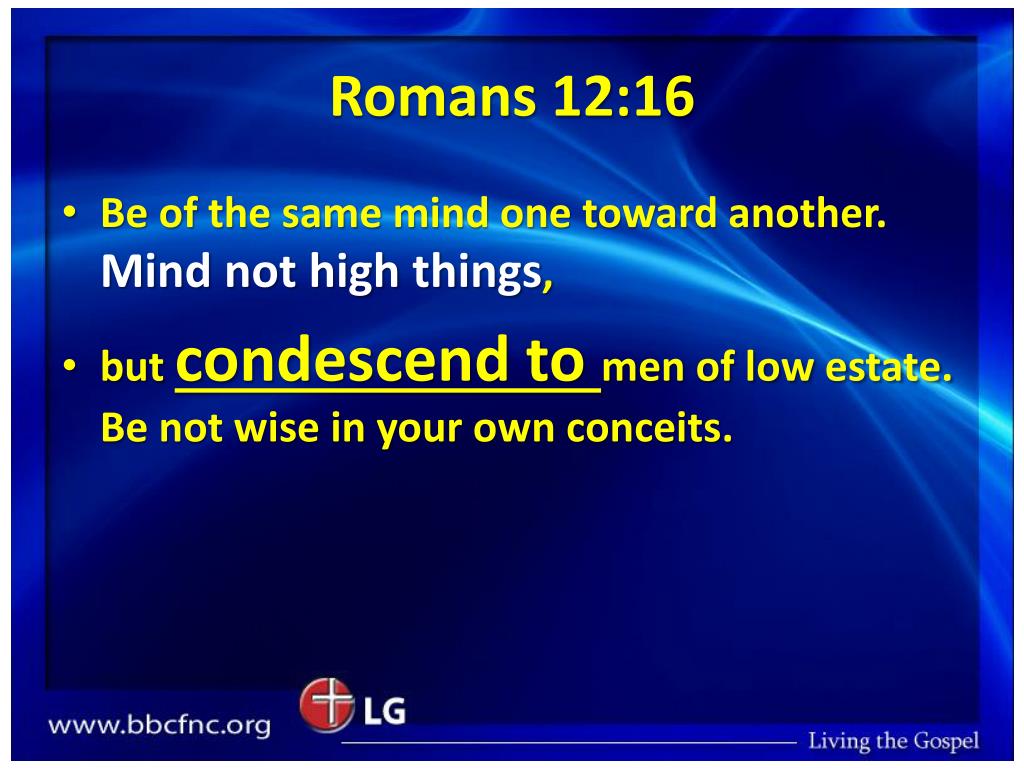 Romans 12:16

• Be of the same mind one toward another. Mind not high things,

• but condescend to men of low estate. Be not wise in your own conceits.

www.bbcfnc.org

LG

Living the Gospel